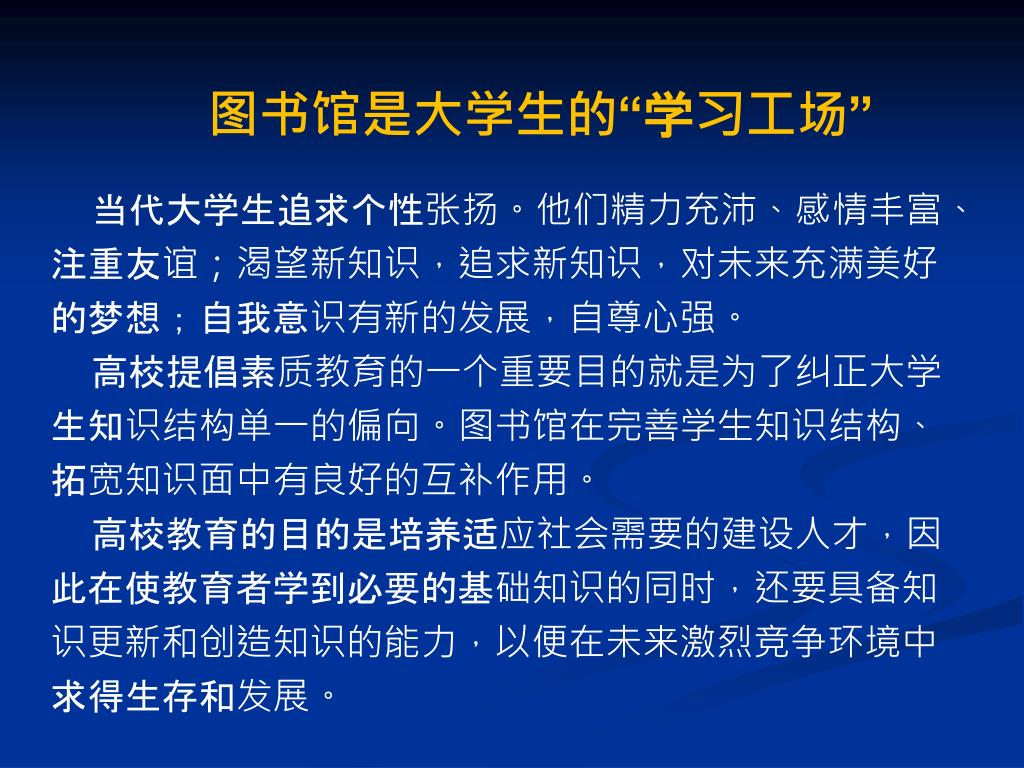 图书馆是大学生的“学习工场”

当代大学生追求个性张扬。他们精力充沛、感情丰富、注重友谊；渴望新知识，追求新知识，对未来充满美好的梦想；自我意识有新的发展，自尊心强。

高校提倡素质教育的一个重要目的就是为了纠正大学生知识结构单一的偏向。图书馆在完善学生知识结构、拓宽知识面中有良好的互补作用。

高校教育的目的是培养适应社会需要的建设人才，因此在使教育者学到必要的基础知识的同时，还要具备知识更新和创造知识的能力，以便在未来激烈竞争环境中求得生存和发展。